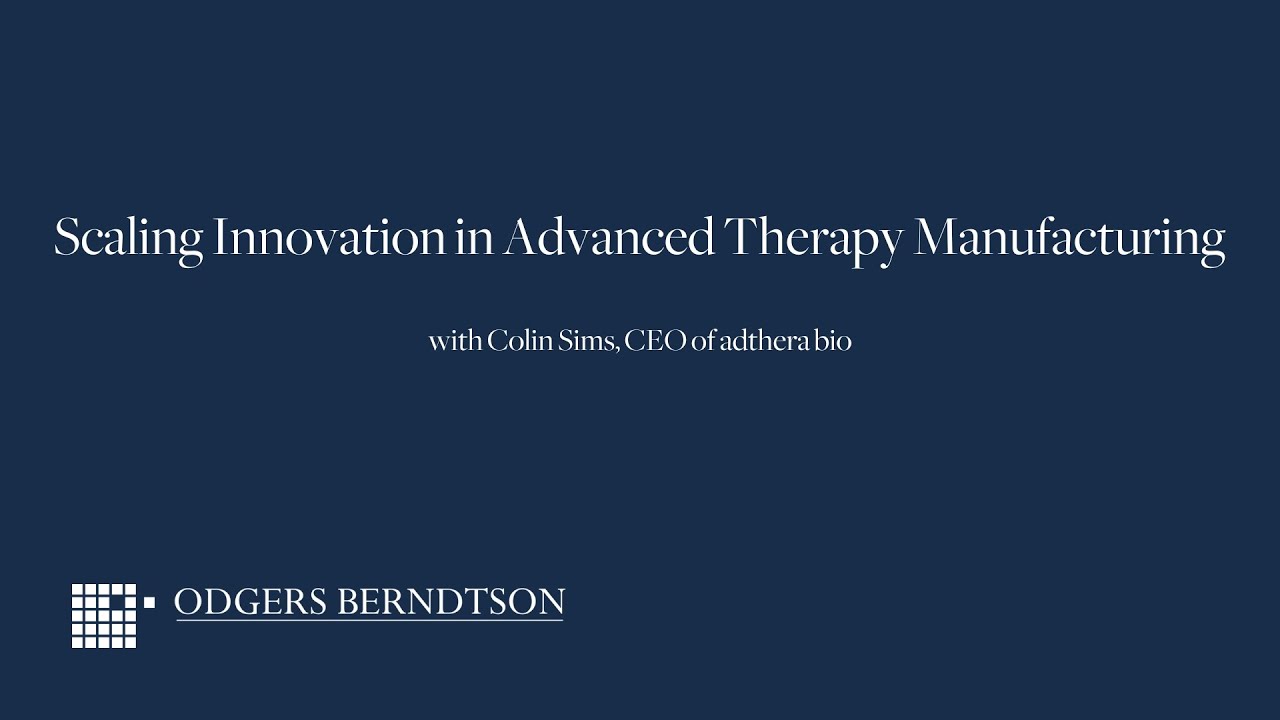 Scaling Innovation in Advanced Therapy Manufacturing

with Colin Sims, CEO of adthera bio

ODGERS BERNDTSON